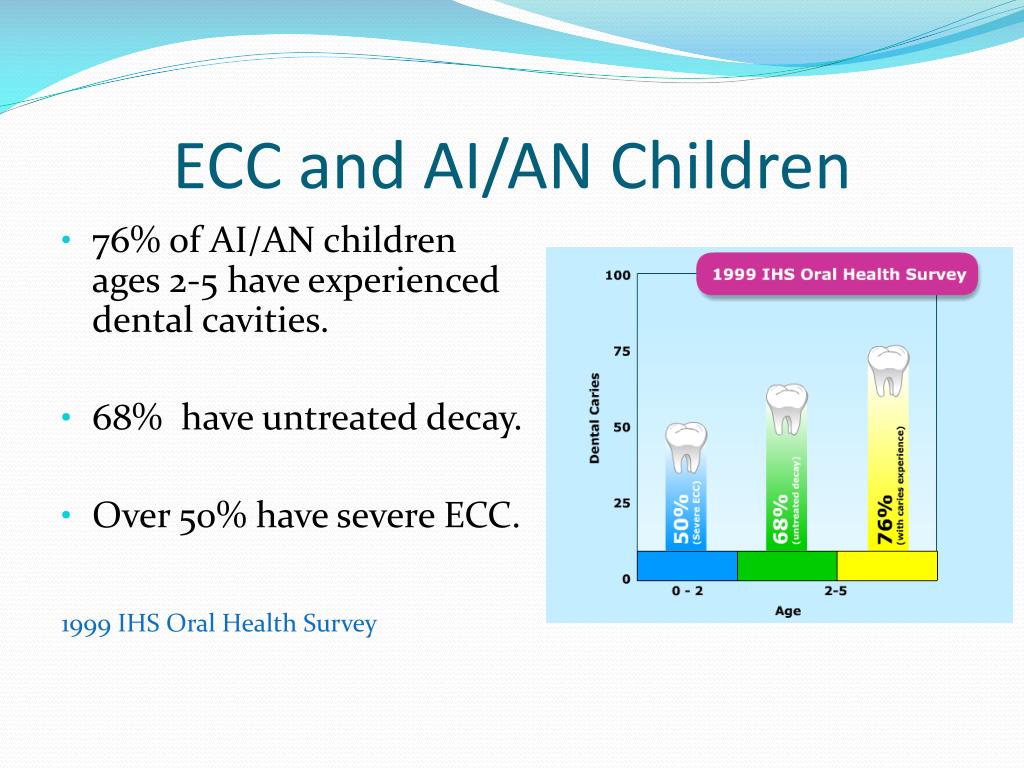 ECC and AI/AN Children

• 76% of AI/AN children ages 2-5 have experienced dental cavities.

• 68% have untreated decay.

• Over 50% have severe ECC.

1999 IHS Oral Health Survey

1999 IHS Oral Health Survey

100
75
50
25
0

Dental Caries

50% (Severe ECC)
68% (untreated decay)
76% (with caries experience)

0 - 2
2-5
Age